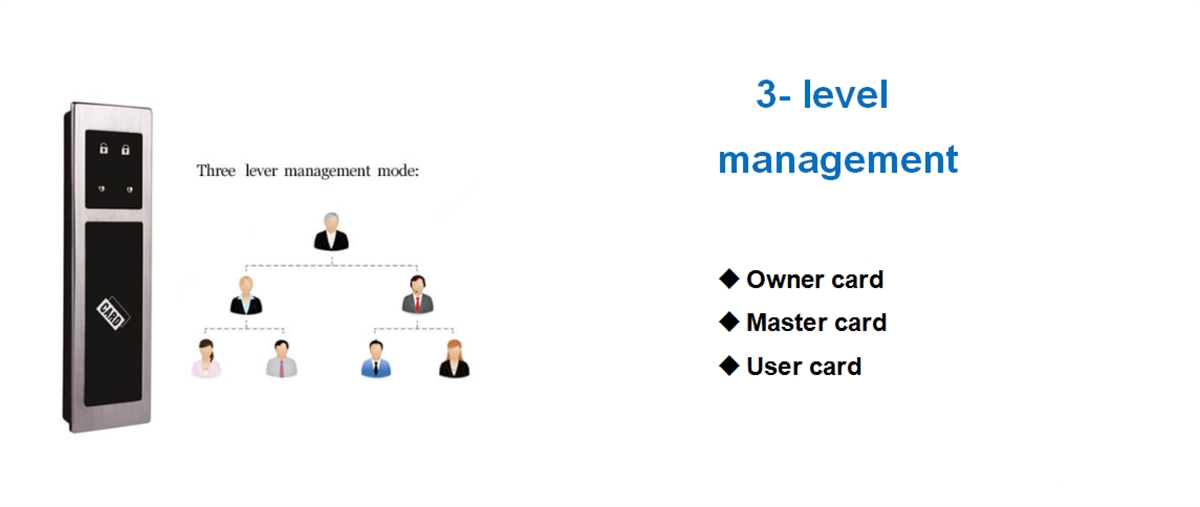 CARD

Three lever management mode:

3- level management

◆ Owner card
◆ Master card
◆ User card